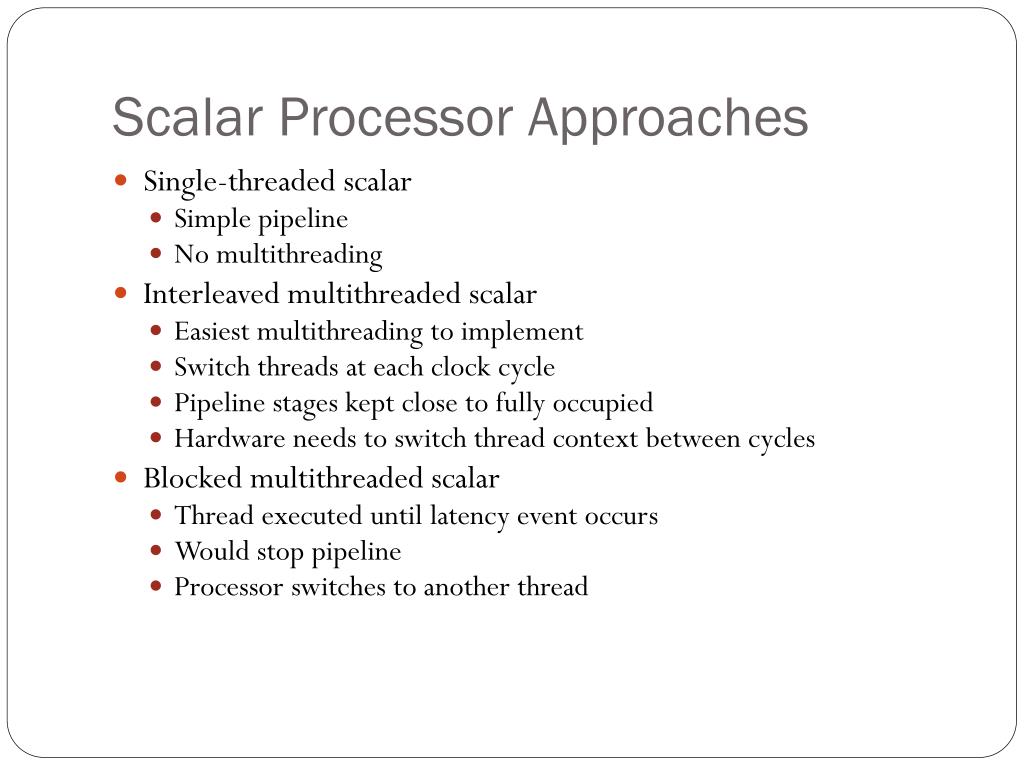 Scalar Processor Approaches

- Single-threaded scalar
  - Simple pipeline
  - No multithreading
- Interleaved multithreaded scalar
  - Easiest multithreading to implement
  - Switch threads at each clock cycle
  - Pipeline stages kept close to fully occupied
  - Hardware needs to switch thread context between cycles
- Blocked multithreaded scalar
  - Thread executed until latency event occurs
  - Would stop pipeline
  - Processor switches to another thread